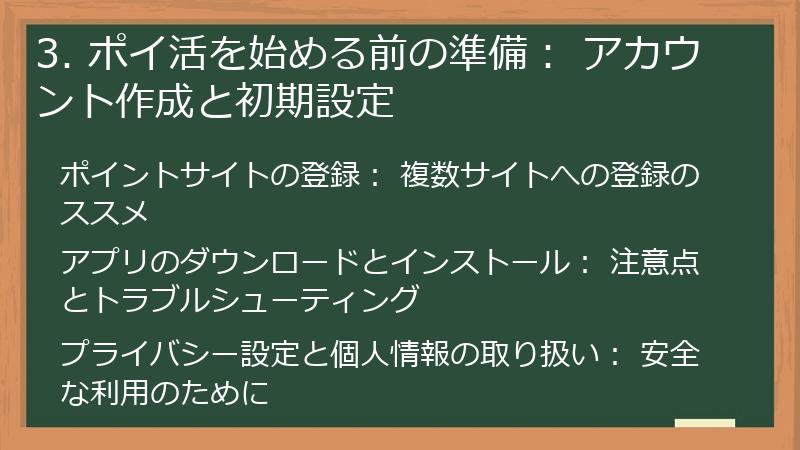 3. ポイ活を始める前の準備： アカウント作成と初期設定

ポイントサイトの登録： 複数サイトへの登録のススメ

アプリのダウンロードとインストール： 注意点とトラブルシューティング

プライバシー設定と個人情報の取り扱い： 安全な利用のために